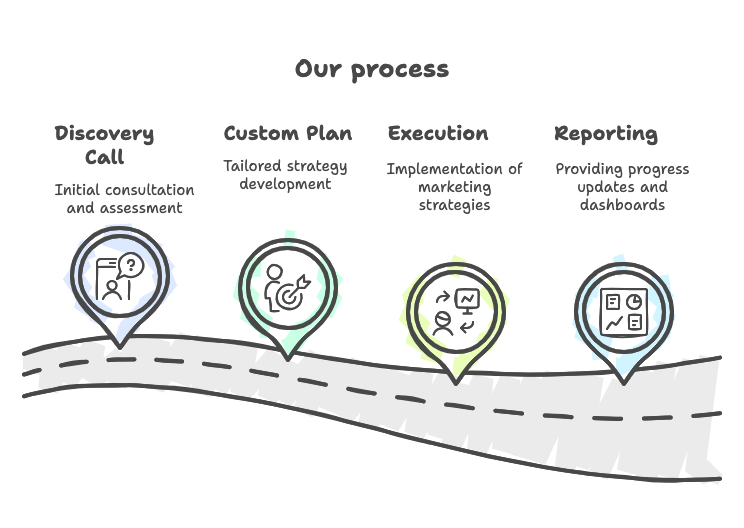 Our process

Discovery Call

Initial consultation and assessment

Custom Plan

Tailored strategy development

Execution

Implementation of marketing strategies

Reporting

Providing progress updates and dashboards